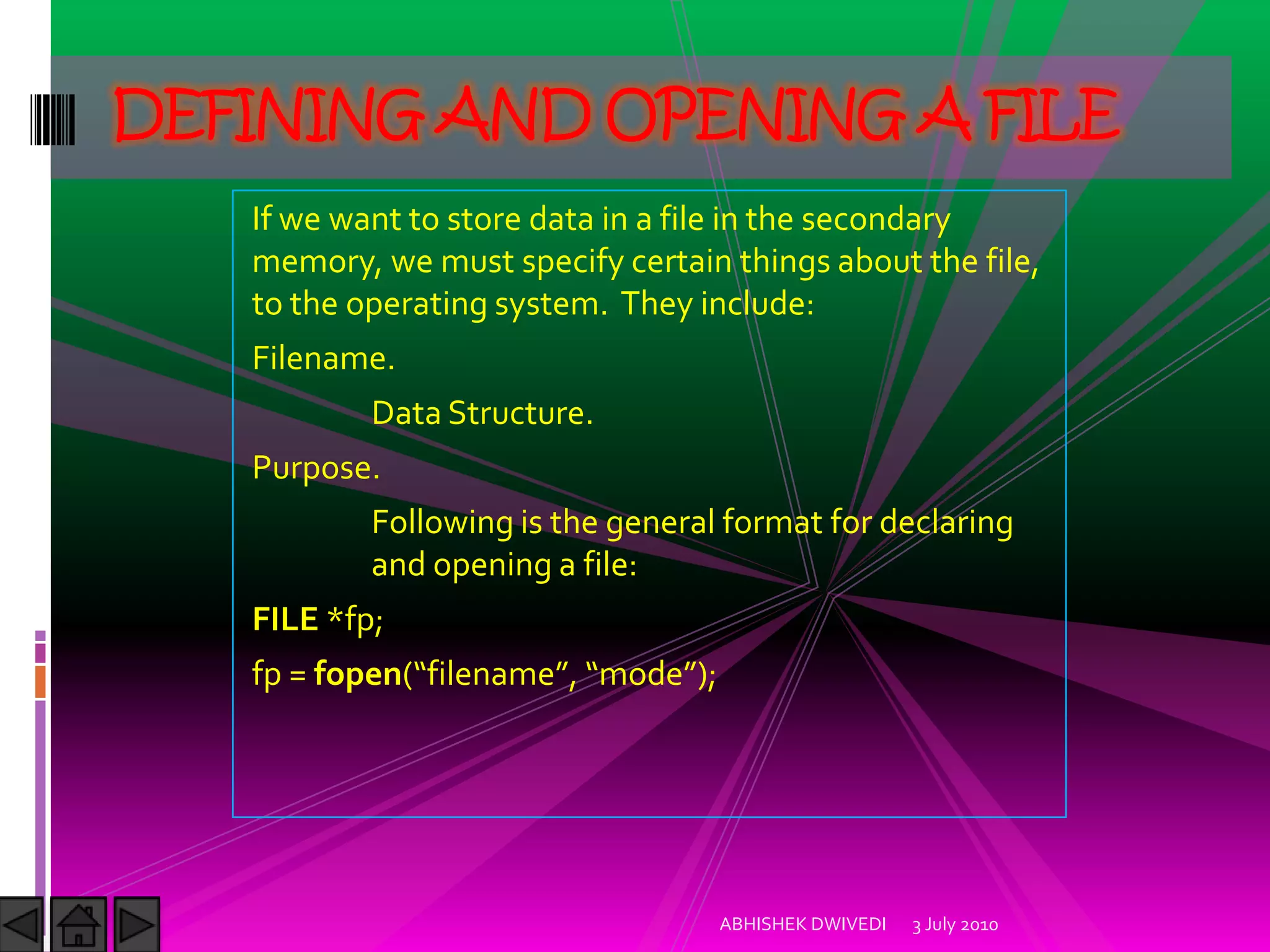 DEFINING AND OPENING A FILE

If we want to store data in a file in the secondary memory, we must specify certain things about the file, to the operating system. They include:

Filename.

Data Structure.

Purpose.

Following is the general format for declaring and opening a file:

FILE *fp;

fp = fopen(“filename”, “mode”);

ABHISHEK DWIVEDI 3 July 2010